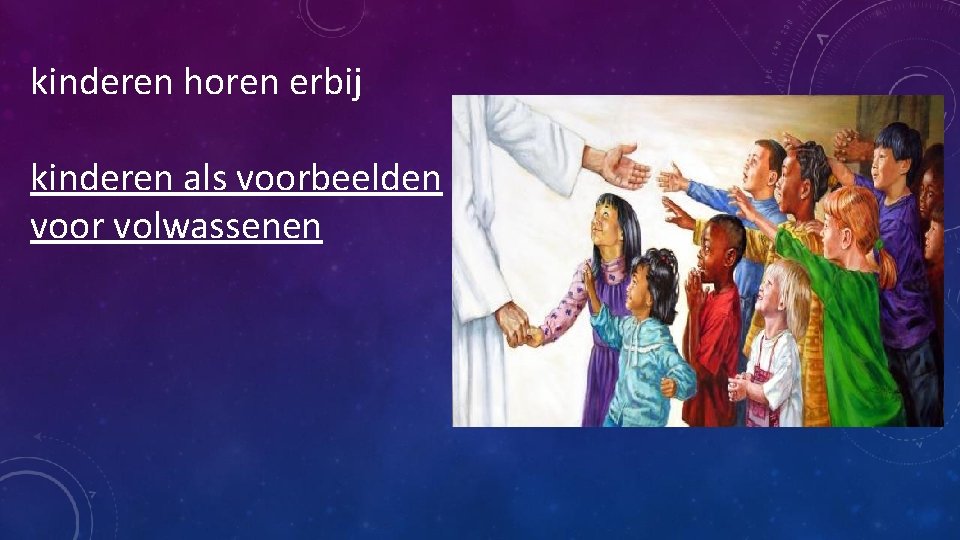 kinderen horen erbij

kinderen als voorbeelden voor volwassenen